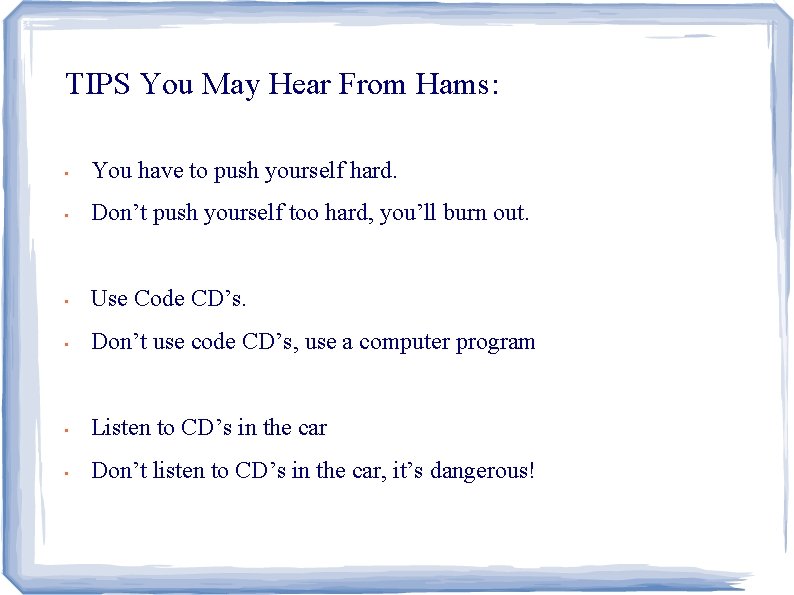 TIPS You May Hear From Hams:

- You have to push yourself hard.
- Don’t push yourself too hard, you’ll burn out.

- Use Code CD’s.
- Don’t use code CD’s, use a computer program

- Listen to CD’s in the car
- Don’t listen to CD’s in the car, it’s dangerous!